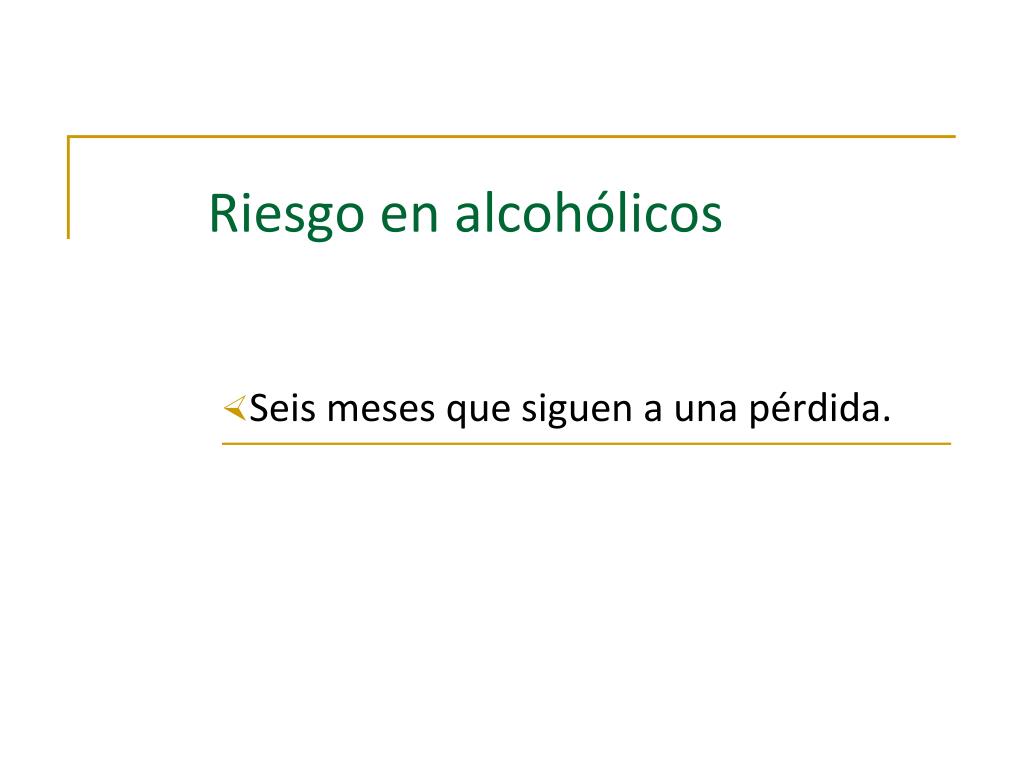 Riesgo en alcohólicos

Seis meses que siguen a una pérdida.